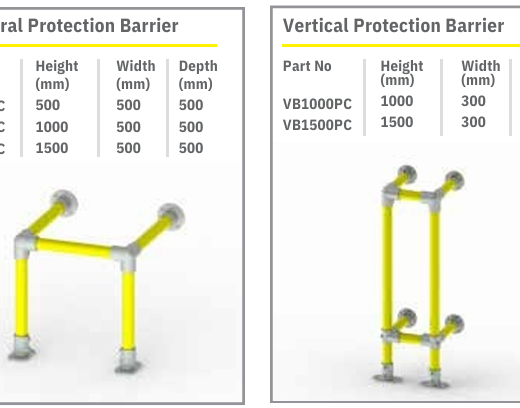 ral Protection Barrier

| | Height (mm) | Width (mm) | Depth (mm) |
|---|---|---|---|
| C | 500 | 500 | 500 |
| C | 1000 | 500 | 500 |
| C | 1500 | 500 | 500 |

Vertical Protection Barrier

| Part No | Height (mm) | Width (mm) |
|---|---|---|
| VB1000PC | 1000 | 300 |
| VB1500PC | 1500 | 300 |